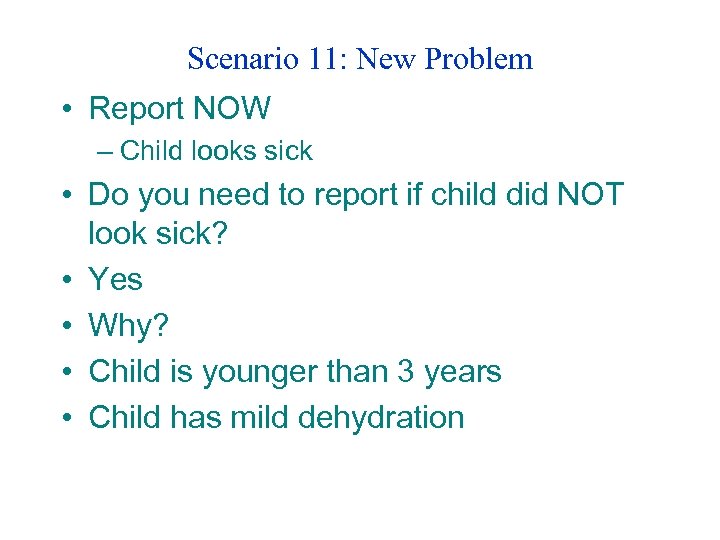 Scenario 11: New Problem

• Report NOW
  – Child looks sick
• Do you need to report if child did NOT look sick?
• Yes
• Why?
• Child is younger than 3 years
• Child has mild dehydration